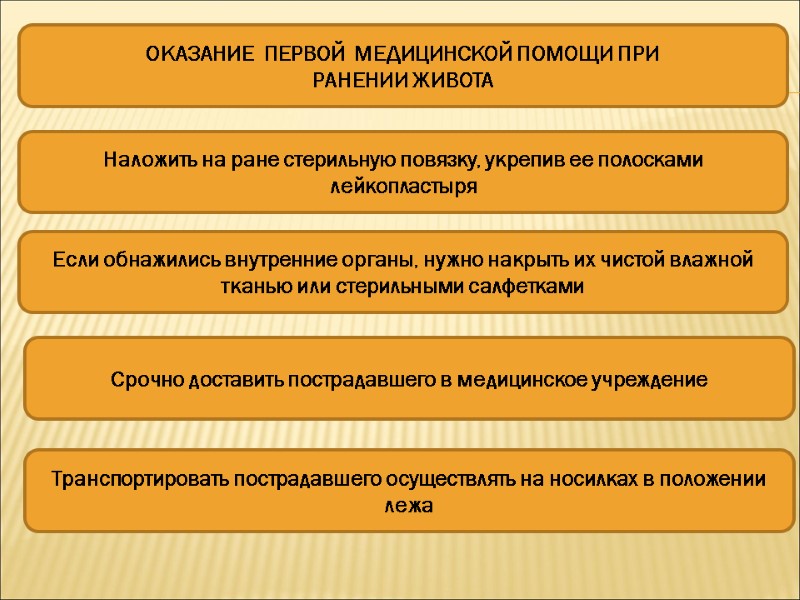 ОКАЗАНИЕ ПЕРВОЙ МЕДИЦИНСКОЙ ПОМОЩИ ПРИ РАНЕНИИ ЖИВОТА

Наложить на ране стерильную повязку, укрепив ее полосками лейкопластыря

Если обнажились внутренние органы, нужно накрыть их чистой влажной тканью или стерильными салфетками

Срочно доставить пострадавшего в медицинское учреждение

Транспортировать пострадавшего осуществлять на носилках в положении лежа